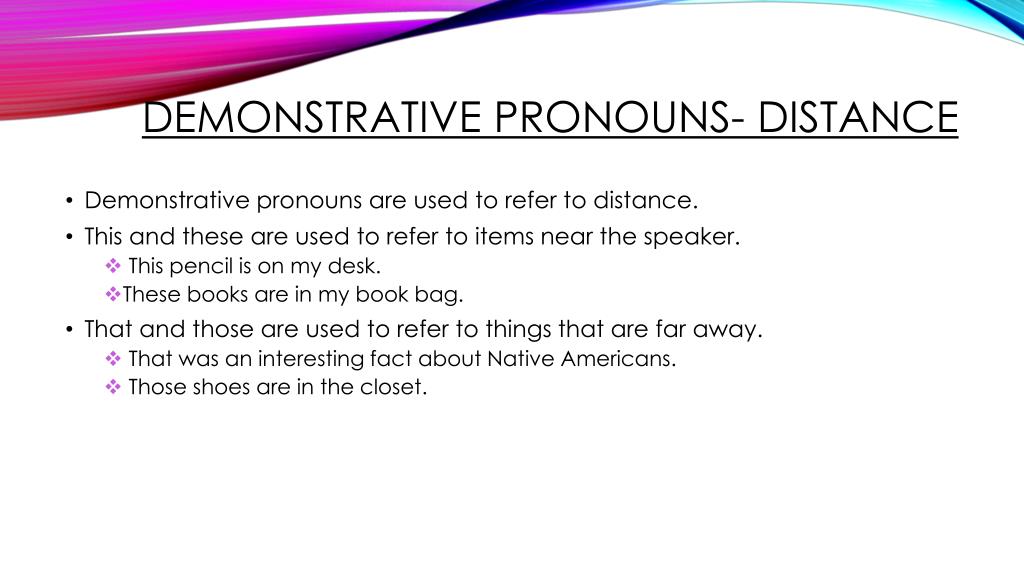 DEMONSTRATIVE PRONOUNS- DISTANCE

• Demonstrative pronouns are used to refer to distance.

• This and these are used to refer to items near the speaker.
❖ This pencil is on my desk.
❖These books are in my book bag.

• That and those are used to refer to things that are far away.
❖ That was an interesting fact about Native Americans.
❖ Those shoes are in the closet.